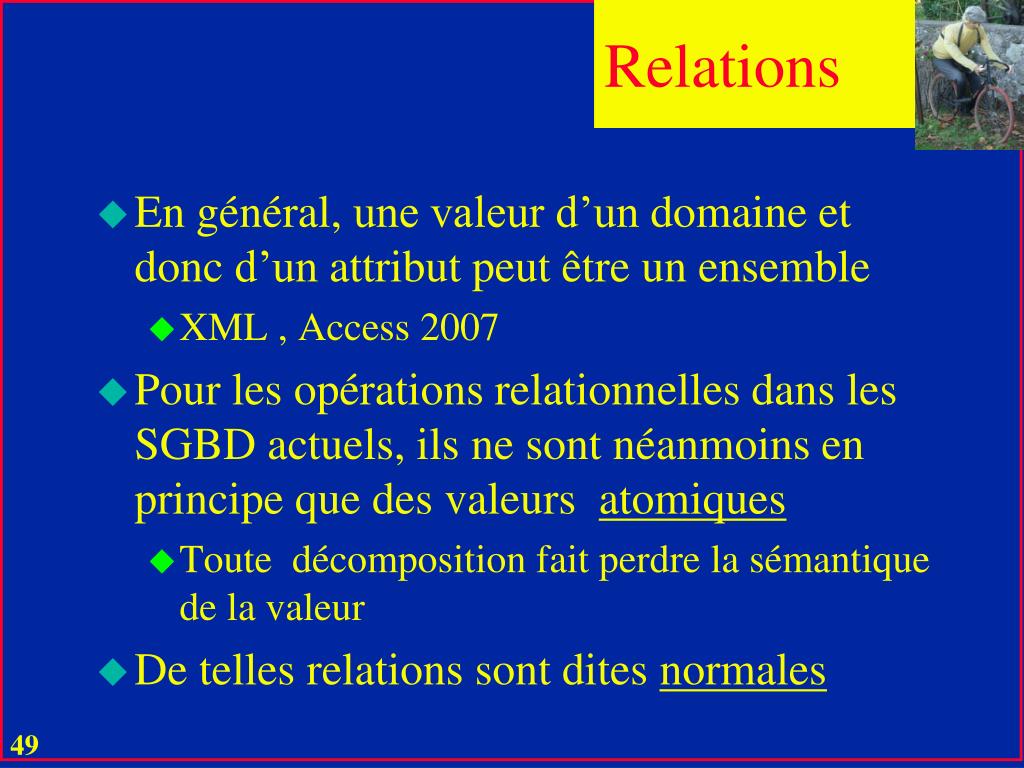 Relations

En général, une valeur d’un domaine et donc d’un attribut peut être un ensemble

XML , Access 2007

Pour les opérations relationnelles dans les SGBD actuels, ils ne sont néanmoins en principe que des valeurs atomiques

Toute décomposition fait perdre la sémantique de la valeur

De telles relations sont dites normales

49